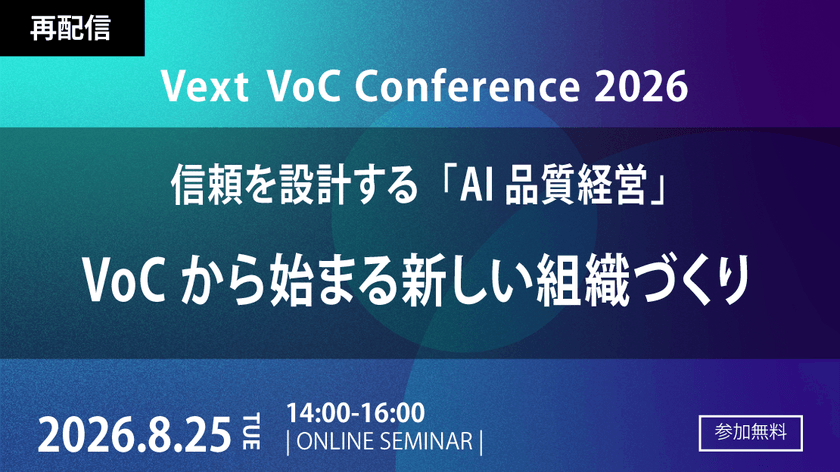 再配信

Vext VoC Conference 2026

信頼を設計する「AI 品質経営」

VoC から始まる新しい組織づくり

2026.8.25 TUE

14:00-16:00
| ONLINE SEMINAR |

参加無料